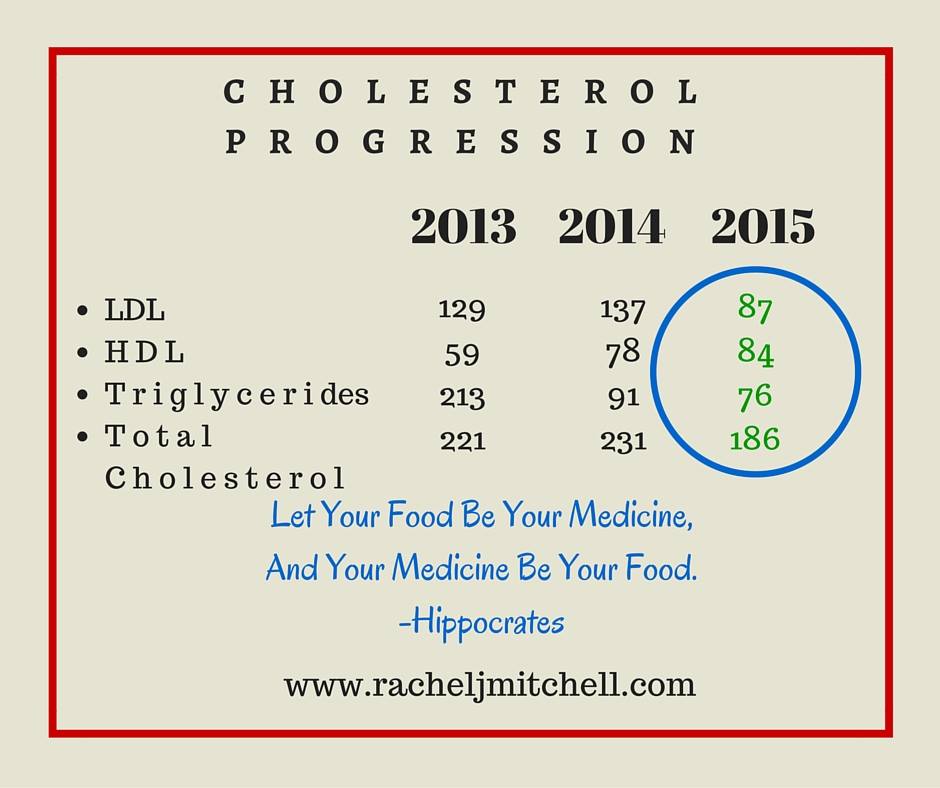 CHOLESTEROL PROGRESSION

| | 2013 | 2014 | 2015 |
|---|---|---|---|
| • LDL | 129 | 137 | 87 |
| • HDL | 59 | 78 | 84 |
| • Triglycerides | 213 | 91 | 76 |
| • Total Cholesterol | 221 | 231 | 186 |

Let Your Food Be Your Medicine, And Your Medicine Be Your Food.
-Hippocrates

www.racheljmitchell.com